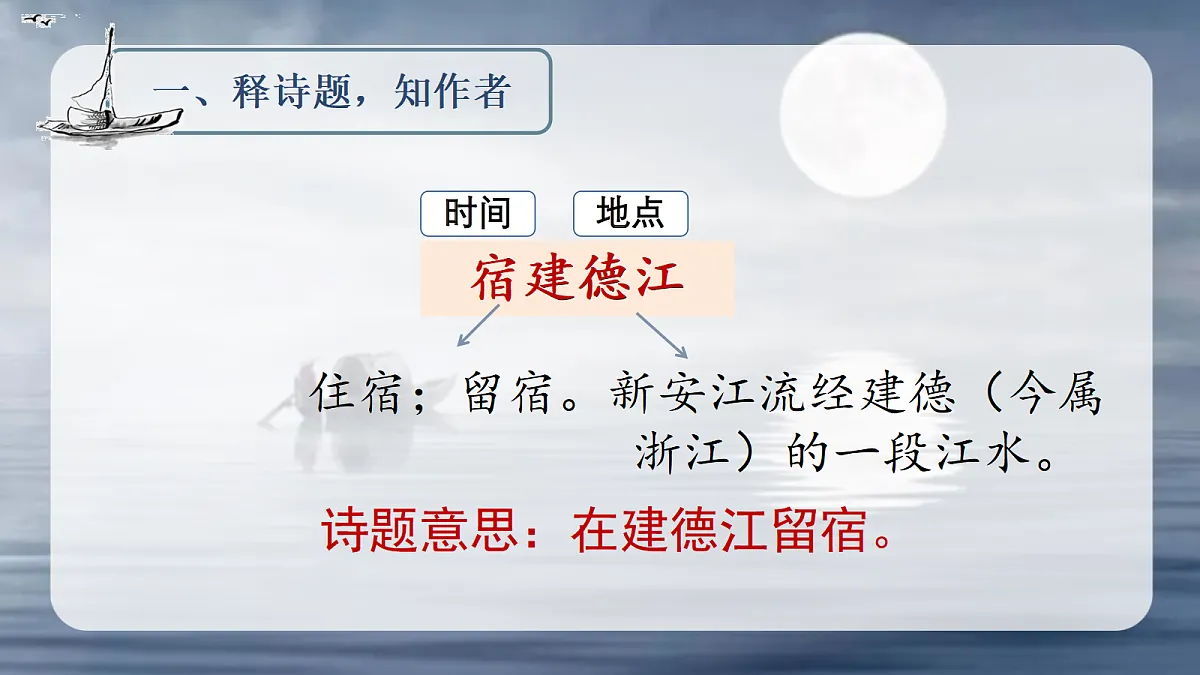 一、释诗题，知作者

时间

地点

宿建德江

住宿；留宿。新安江流经建德（今属浙江）的一段江水。

诗题意思：在建德江留宿。